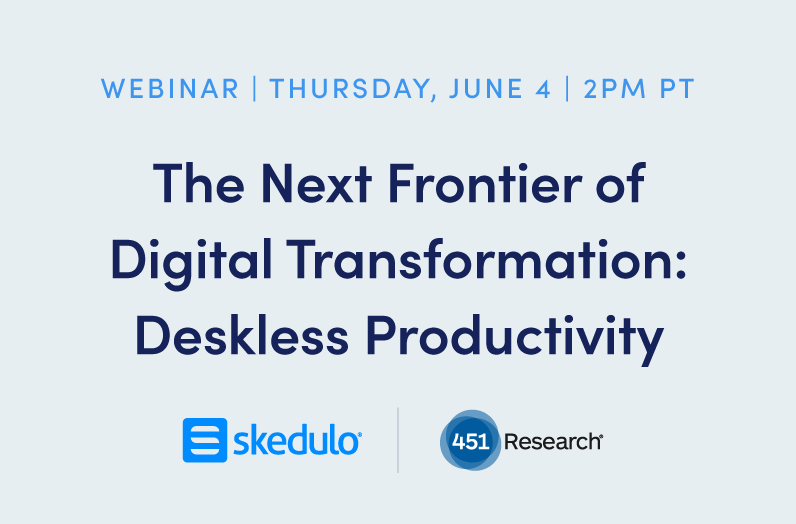 WEBINAR | THURSDAY, JUNE 4 | 2PM PT

The Next Frontier of Digital Transformation: Deskless Productivity

skedulo

451 Research